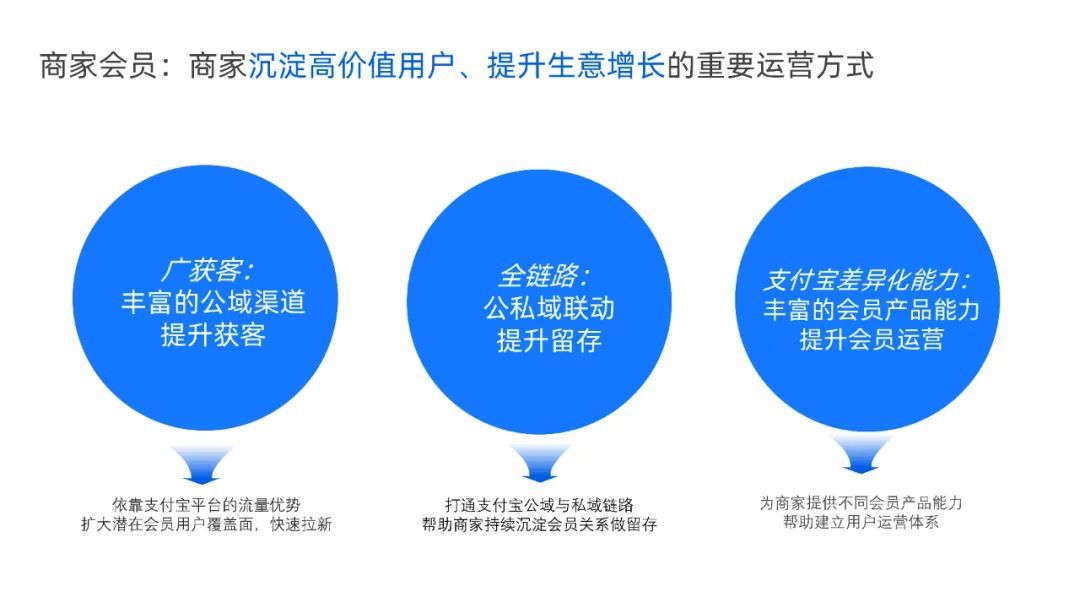 商家会员：商家沉淀高价值用户、提升生意增长的重要运营方式

广获客：
丰富的公域渠道
提升获客

依靠支付宝平台的流量优势
扩大潜在会员用户覆盖面，快速拉新

全链路：
公私域联动
提升留存

打通支付宝公域与私域链路
帮助商家持续沉淀会员关系做留存

支付宝差异化能力：
丰富的会员产品能力
提升会员运营

为商家提供不同会员产品能力
帮助建立用户运营体系